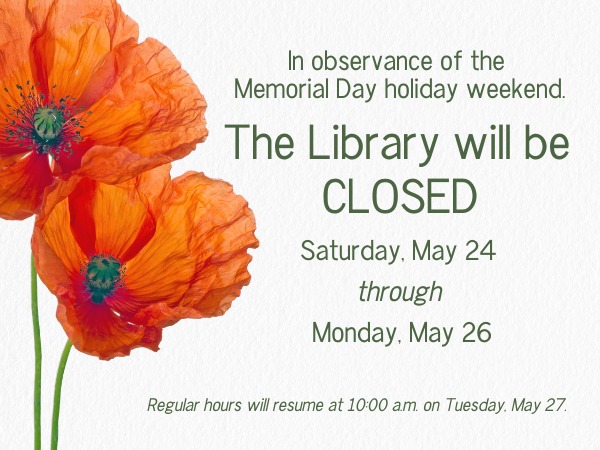 In observance of the Memorial Day holiday weekend.

The Library will be CLOSED

Saturday, May 24

through

Monday, May 26

Regular hours will resume at 10:00 a.m. on Tuesday, May 27.